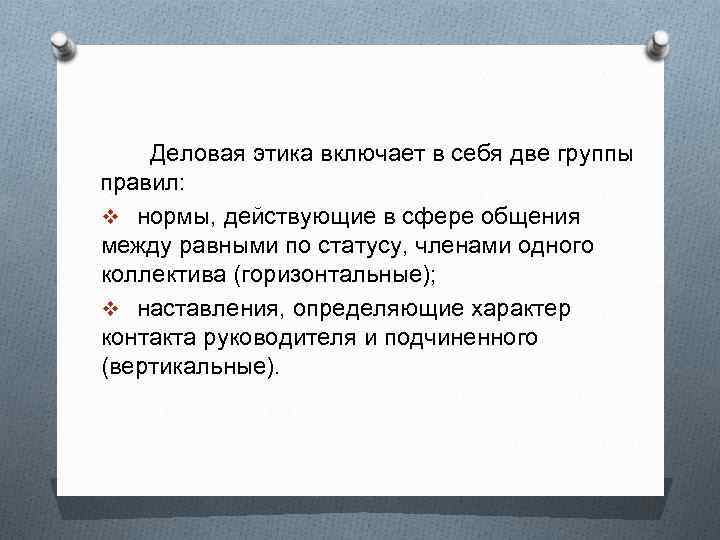 Деловая этика включает в себя две группы правил:

❖ нормы, действующие в сфере общения между равными по статусу, членами одного коллектива (горизонтальные);

❖ наставления, определяющие характер контакта руководителя и подчиненного (вертикальные).